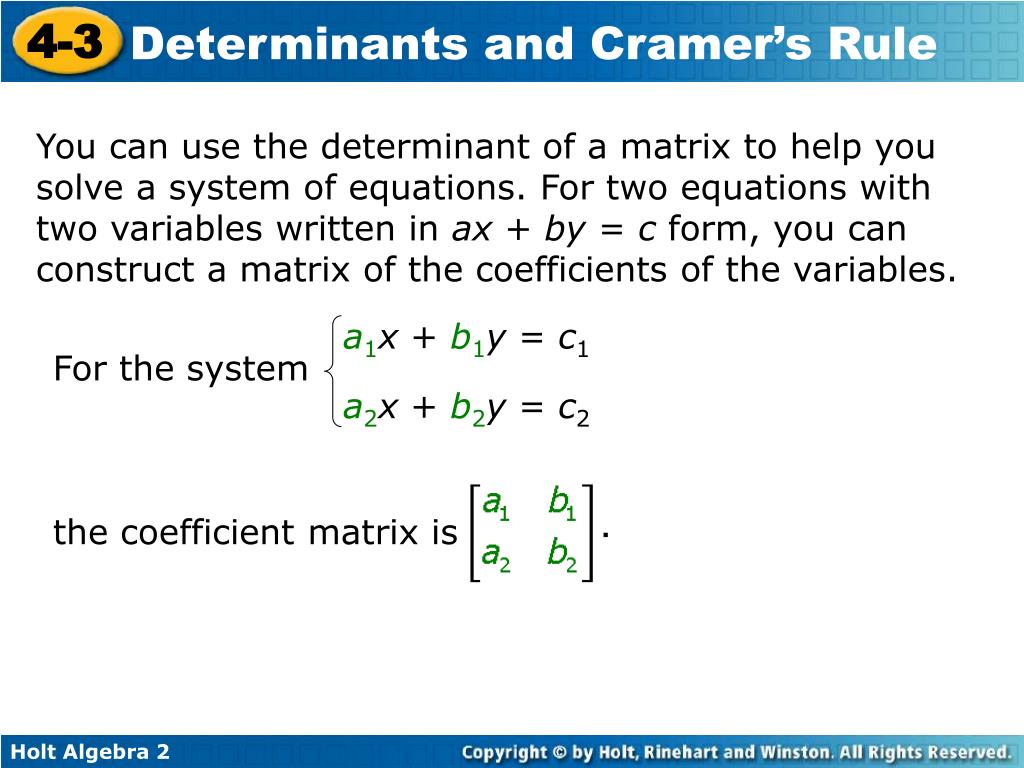 4-3 Determinants and Cramer's Rule

You can use the determinant of a matrix to help you solve a system of equations. For two equations with two variables written in $ax + by = c$ form, you can construct a matrix of the coefficients of the variables.

For the system $\begin{cases} a_1x + b_1y = c_1 \\ a_2x + b_2y = c_2 \end{cases}$

the coefficient matrix is $\begin{bmatrix} a_1 & b_1 \\ a_2 & b_2 \end{bmatrix}$.

Holt Algebra 2

Copyright © by Holt, Rinehart and Winston. All Rights Reserved.